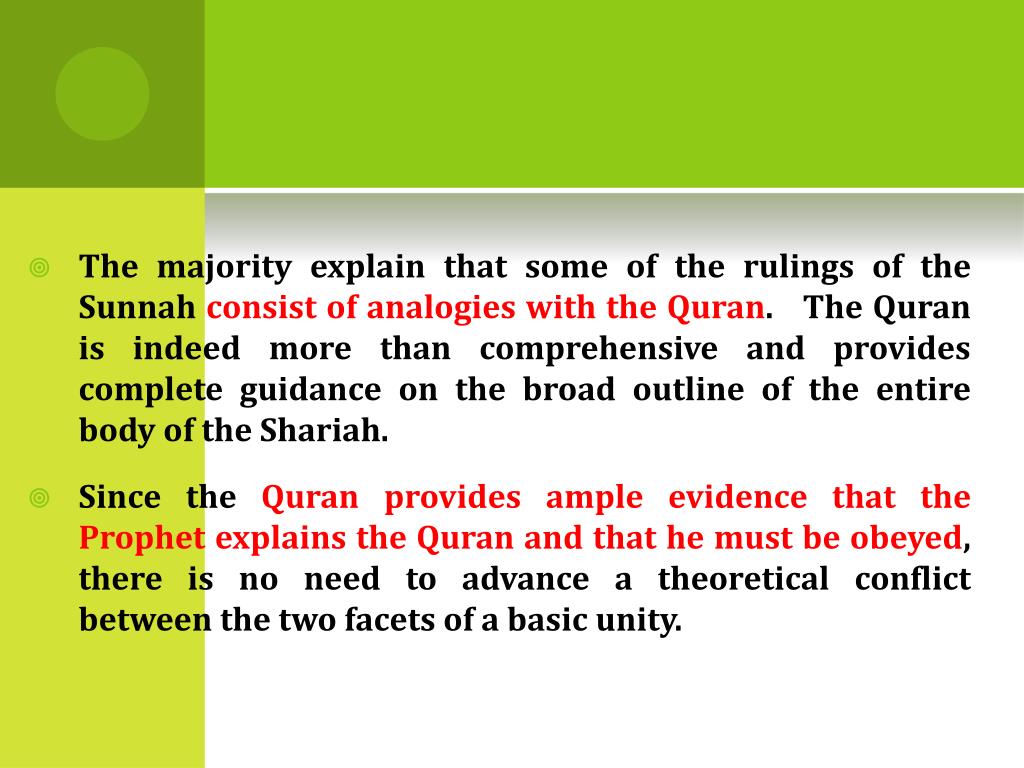 The majority explain that some of the rulings of the Sunnah consist of analogies with the Quran. The Quran is indeed more than comprehensive and provides complete guidance on the broad outline of the entire body of the Shariah.

Since the Quran provides ample evidence that the Prophet explains the Quran and that he must be obeyed, there is no need to advance a theoretical conflict between the two facets of a basic unity.